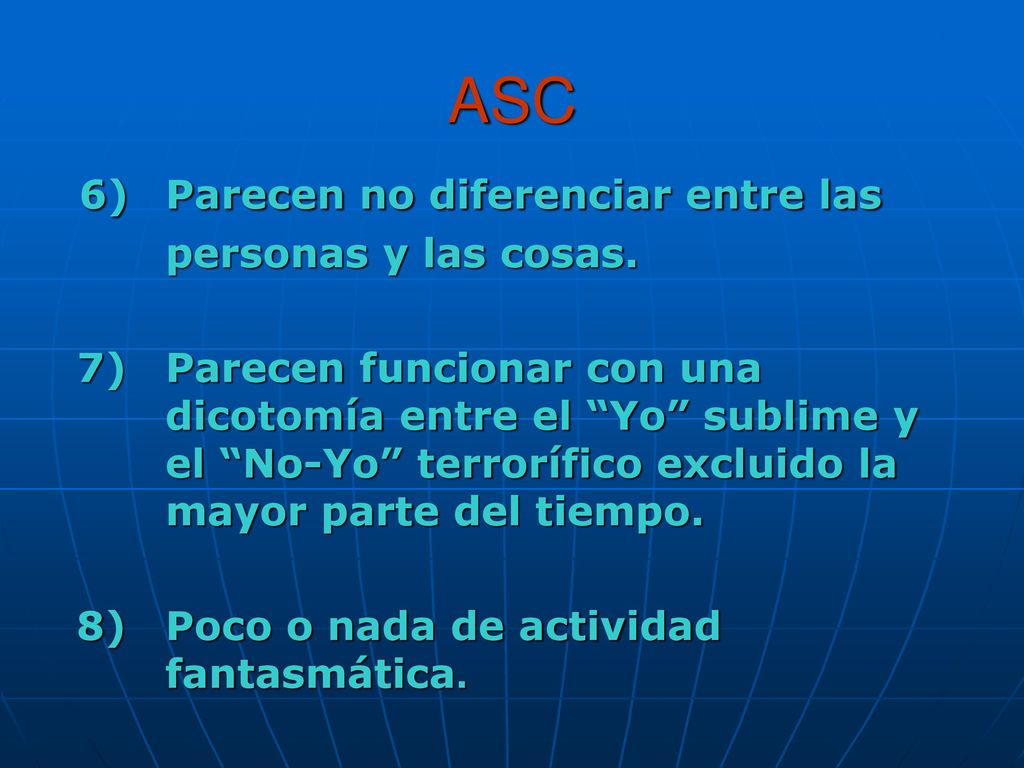 ASC

6) Parecen no diferenciar entre las personas y las cosas.

7) Parecen funcionar con una dicotomía entre el “Yo” sublime y el “No-Yo” terrorífico excluido la mayor parte del tiempo.

8) Poco o nada de actividad fantasmática.